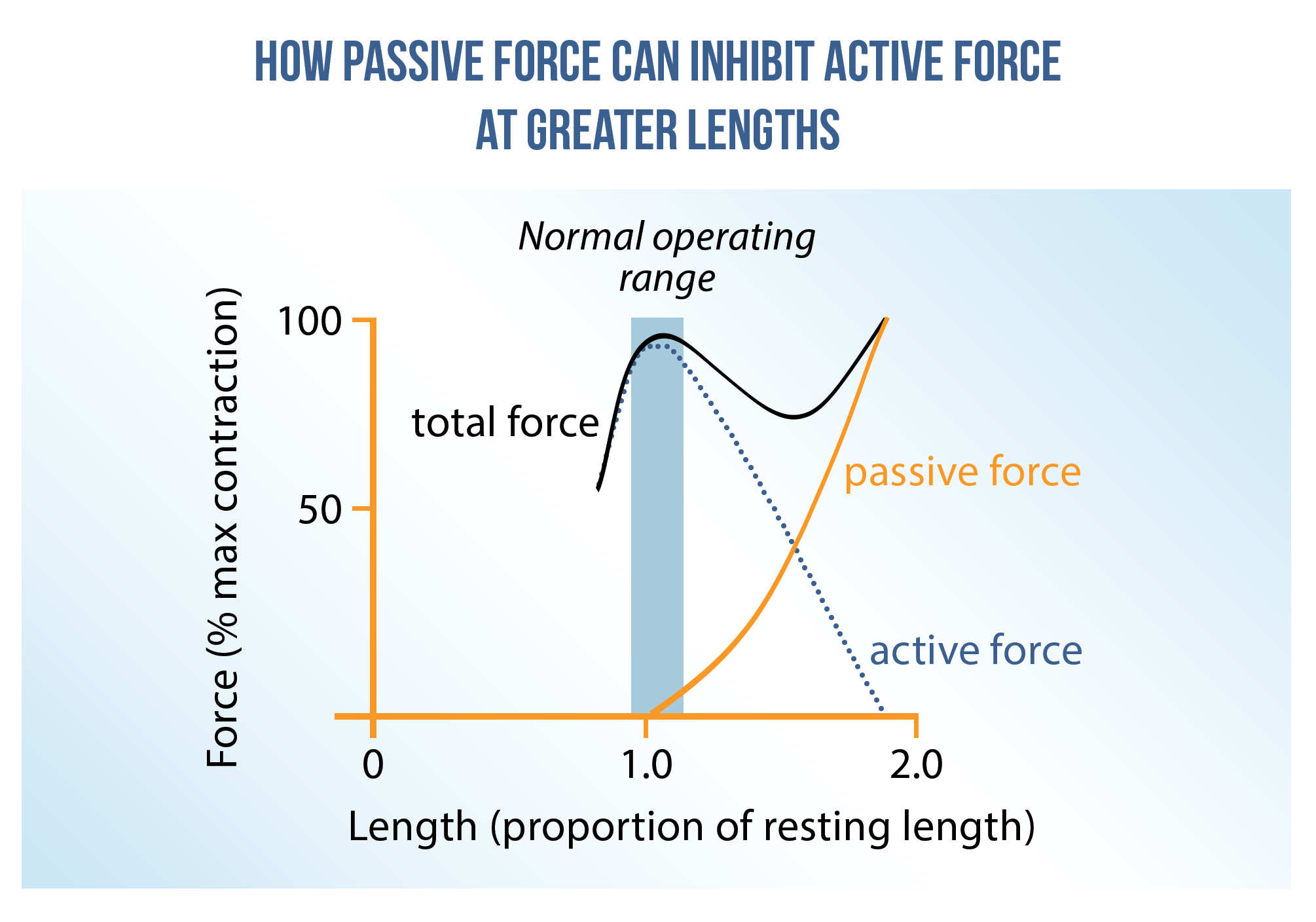 HOW PASSIVE FORCE CAN INHIBIT ACTIVE FORCE AT GREATER LENGTHS

Normal operating range

Force (% max contraction)

100

50

total force

passive force

active force

0

1.0

2.0

Length (proportion of resting length)